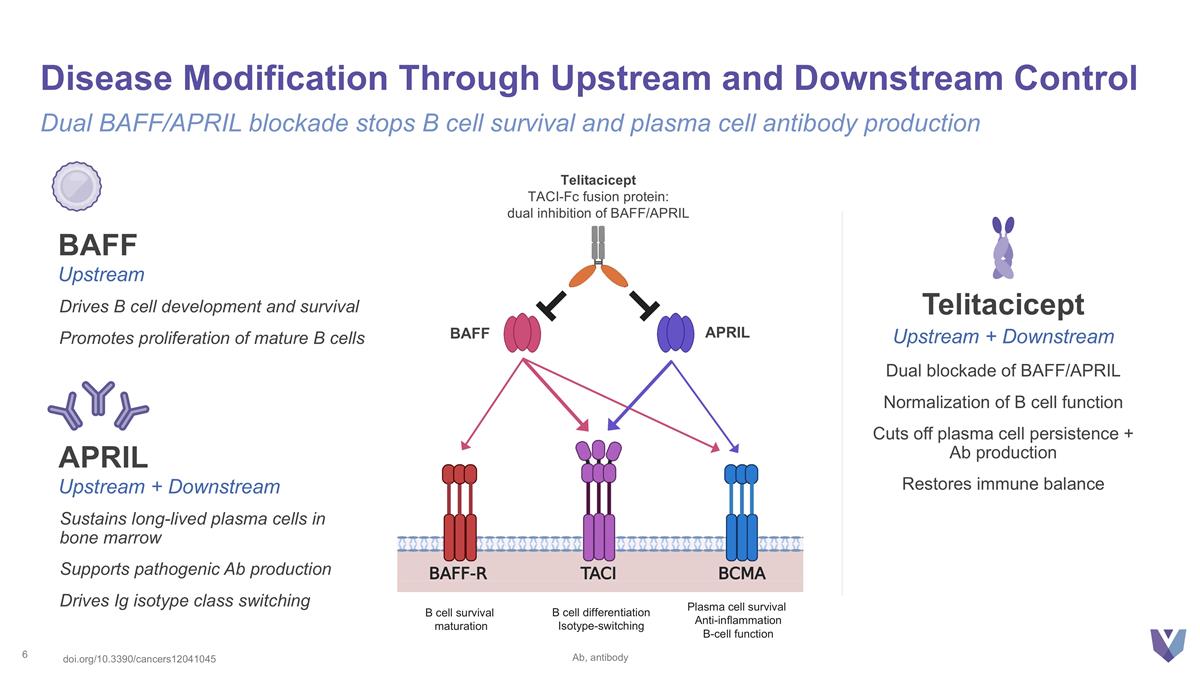 Disease Modification Through Upstream and Downstream Control

Dual BAFF/APRIL blockade stops B cell survival and plasma cell antibody production

BAFF
Upstream

Drives B cell development and survival

Promotes proliferation of mature B cells

APRIL
Upstream + Downstream

Sustains long-lived plasma cells in bone marrow

Supports pathogenic Ab production

Drives Ig isotype class switching

Telitacicept
TACI-Fc fusion protein:
dual inhibition of BAFF/APRIL

BAFF

APRIL

BAFF-R

TACI

BCMA

B cell survival
maturation

B cell differentiation
Isotype-switching

Plasma cell survival
Anti-inflammation
B-cell function

Telitacicept
Upstream + Downstream

Dual blockade of BAFF/APRIL

Normalization of B cell function

Cuts off plasma cell persistence + Ab production

Restores immune balance

6

doi.org/10.3390/cancers12041045

Ab, antibody